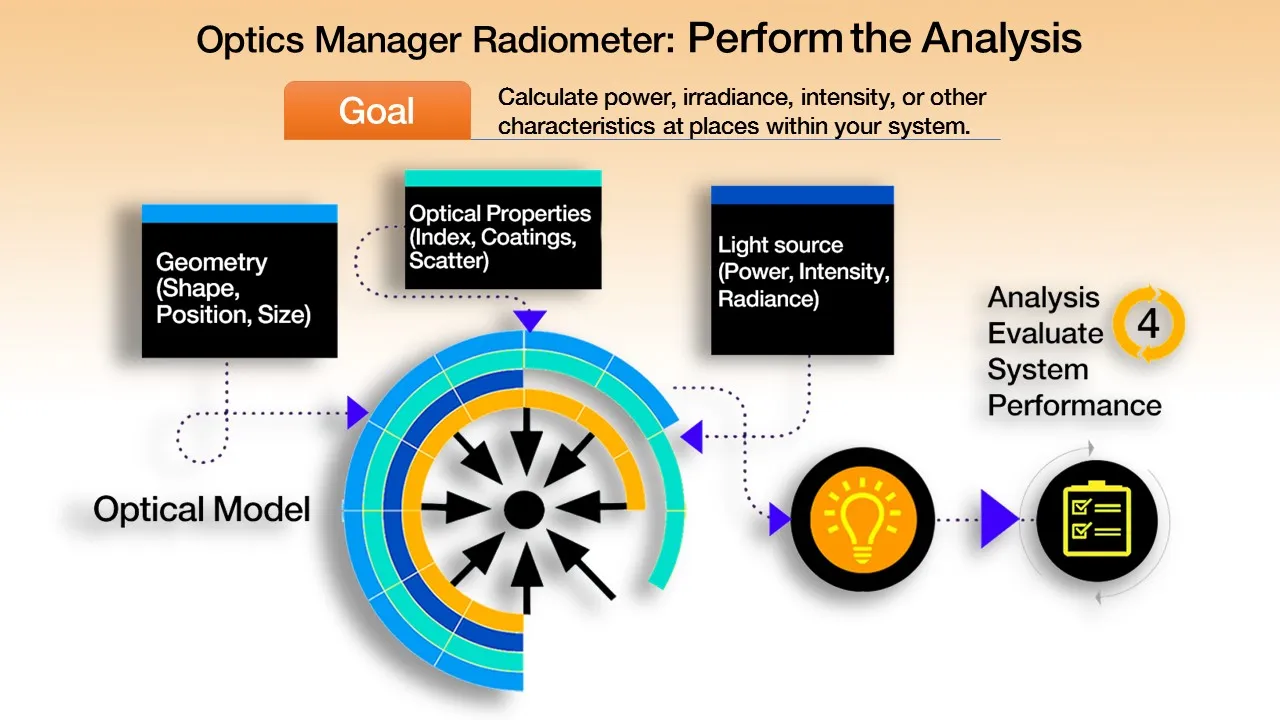 Optics Manager Radiometer: Perform the Analysis

Goal

Calculate power, irradiance, intensity, or other characteristics at places within your system.

Geometry (Shape, Position, Size)

Optical Properties (Index, Coatings, Scatter)

Light source (Power, Intensity, Radiance)

Analysis Evaluate System Performance

4

Optical Model